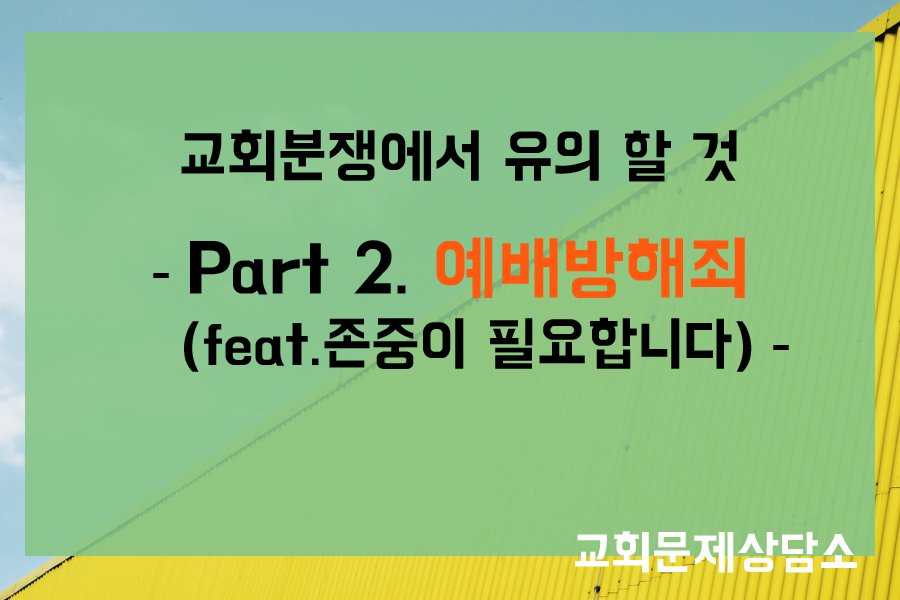 교회분쟁에서 유의 할 것

- Part 2. 예배방해죄
(feat.존중이 필요합니다) -

교회문제상담소